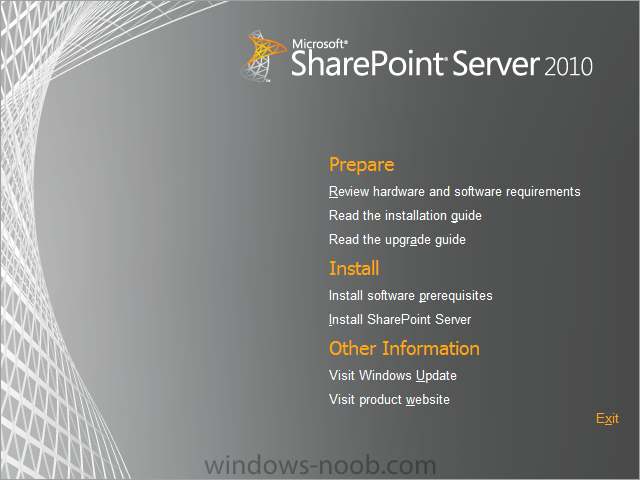 Microsoft®
SharePoint® Server 2010

Prepare

Review hardware and software requirements

Read the installation guide

Read the upgrade guide

Install

Install software prerequisites

Install SharePoint Server

Other Information

Visit Windows Update

Visit product website

Exit

windows-noob.com